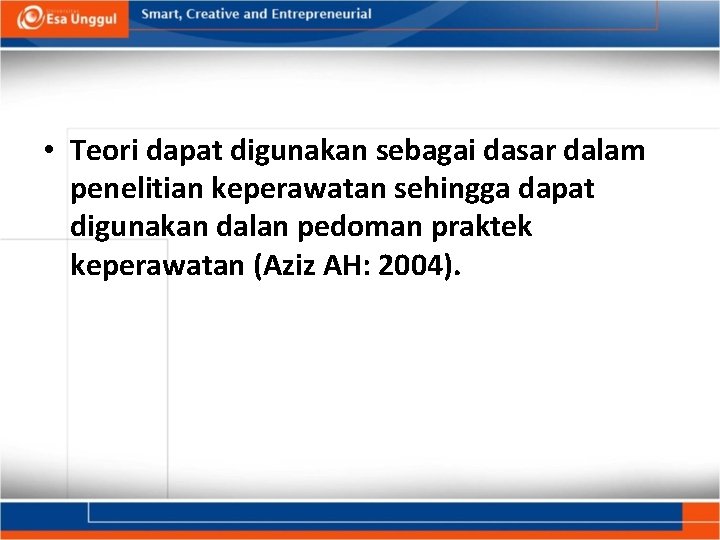 Esa Unggul

Smart, Creative and Entrepreneurial

• Teori dapat digunakan sebagai dasar dalam penelitian keperawatan sehingga dapat digunakan dalan pedoman praktek keperawatan (Aziz AH: 2004).